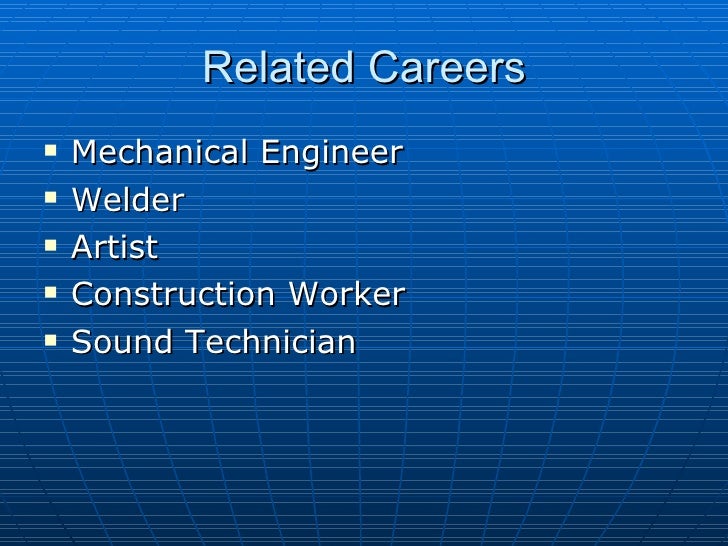 Related Careers

- Mechanical Engineer
- Welder
- Artist
- Construction Worker
- Sound Technician